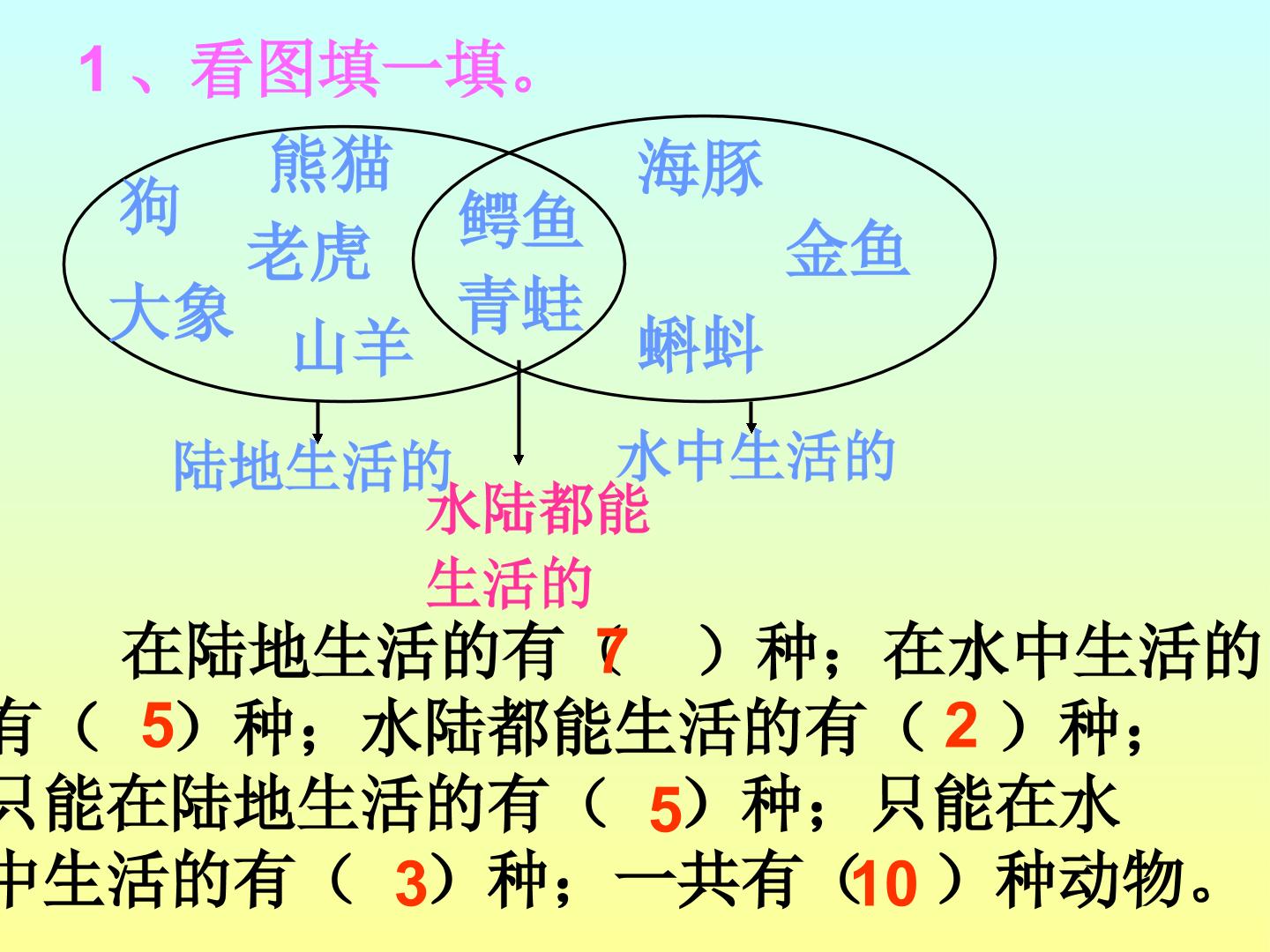 1、看图填一填。

熊猫
狗
老虎
大象
山羊
鳄鱼
青蛙
海豚
金鱼
蝌蚪

陆地生活的
水陆都能生活的
水中生活的

在陆地生活的有（7）种；在水中生活的有（5）种；水陆都能生活的有（2）种；只能在陆地生活的有（5）种；只能在水中生活的有（3）种；一共有（10）种动物。